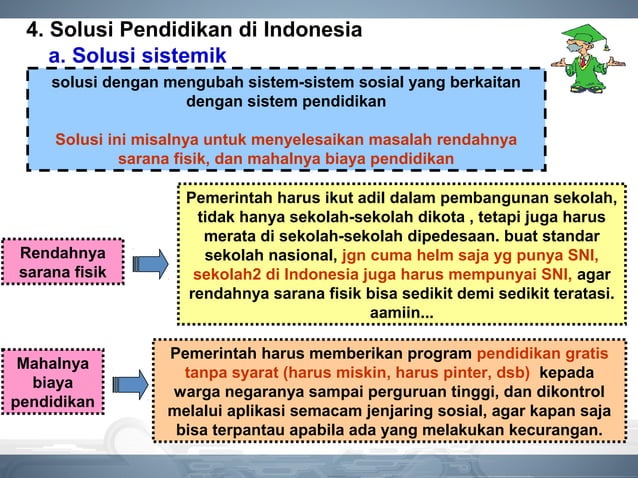 4. Solusi Pendidikan di Indonesia

a. Solusi sistemik

solusi dengan mengubah sistem-sistem sosial yang berkaitan dengan sistem pendidikan

Solusi ini misalnya untuk menyelesaikan masalah rendahnya sarana fisik, dan mahalnya biaya pendidikan

Rendahnya sarana fisik

Pemerintah harus ikut adil dalam pembangunan sekolah, tidak hanya sekolah-sekolah dikota , tetapi juga harus merata di sekolah-sekolah dipedesaan. buat standar sekolah nasional, jgn cuma helm saja yg punya SNI, sekolah2 di Indonesia juga harus mempunyai SNI, agar rendahnya sarana fisik bisa sedikit demi sedikit teratasi. aamiin...

Mahalnya biaya pendidikan

Pemerintah harus memberikan program pendidikan gratis tanpa syarat (harus miskin, harus pinter, dsb) kepada warga negaranya sampai perguruan tinggi, dan dikontrol melalui aplikasi semacam jenjaring sosial, agar kapan saja bisa terpantau apabila ada yang melakukan kecurangan.